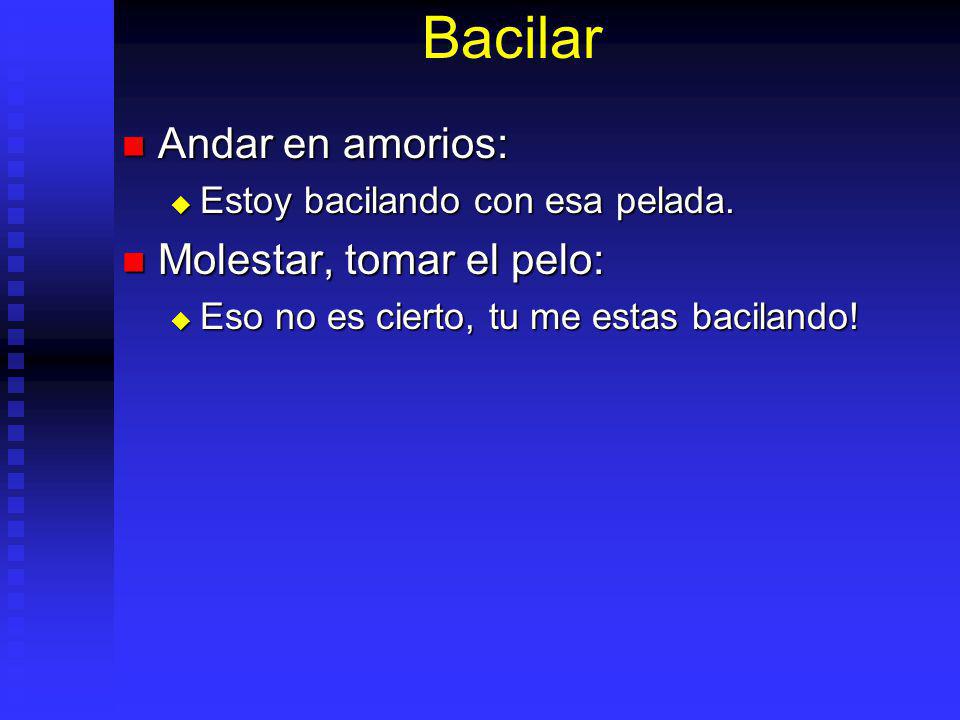 Bacilar

Andar en amorios:

Estoy bacilando con esa pelada.

Molestar, tomar el pelo:

Eso no es cierto, tu me estas bacilando!